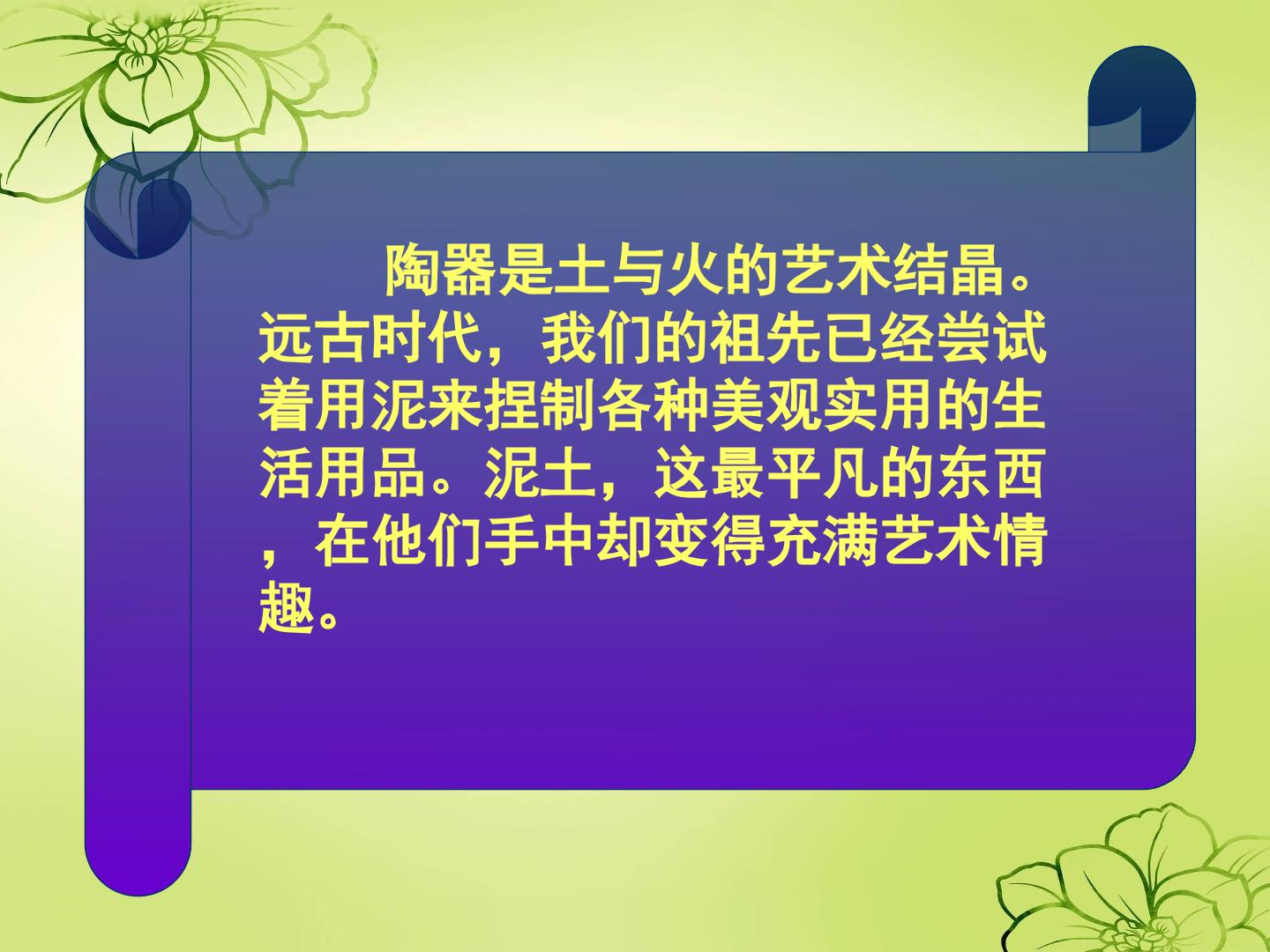 陶器是土与火的艺术结晶。远古时代，我们的祖先已经尝试着用泥来捏制各种美观实用的生活用品。泥土，这最平凡的东西，在他们手中却变得充满艺术情趣。